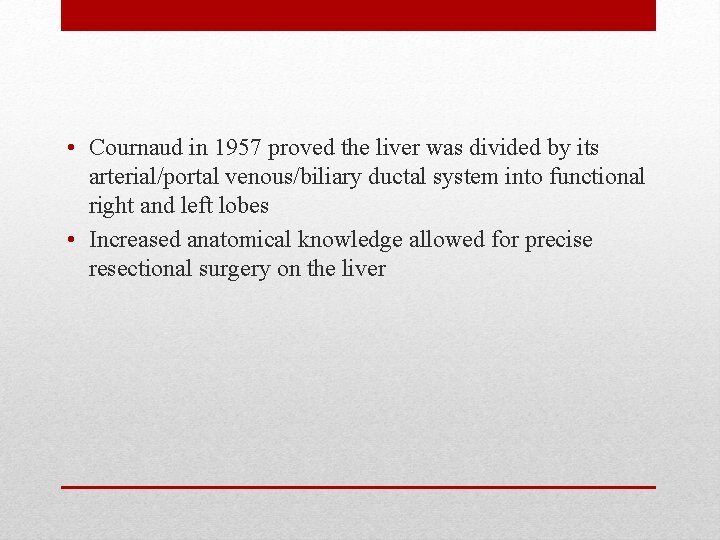 • Cournaud in 1957 proved the liver was divided by its arterial/portal venous/biliary ductal system into functional right and left lobes
• Increased anatomical knowledge allowed for precise resectional surgery on the liver